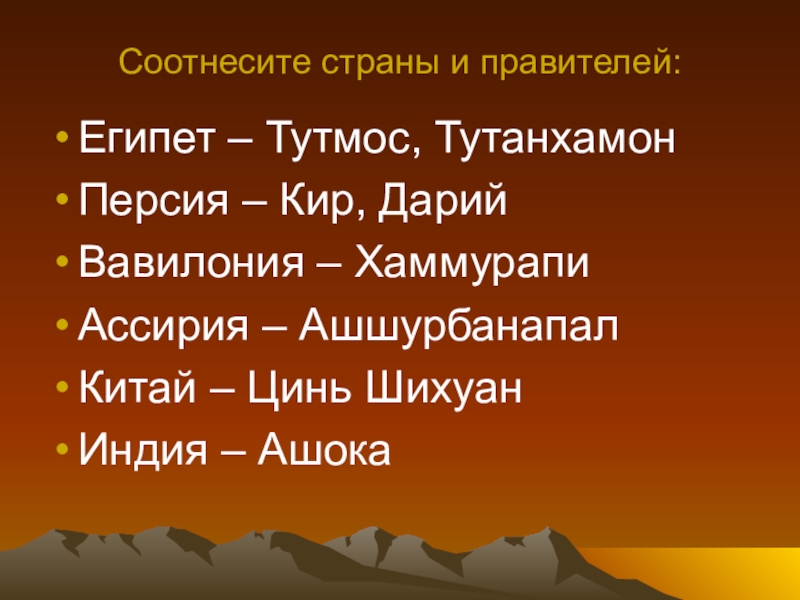 Соотнесите страны и правителей:

• Египет – Тутмос, Тутанхамон
• Персия – Кир, Дарий
• Вавилония – Хаммурапи
• Ассирия – Ашшурбанапал
• Китай – Цинь Шихуан
• Индия – Ашока